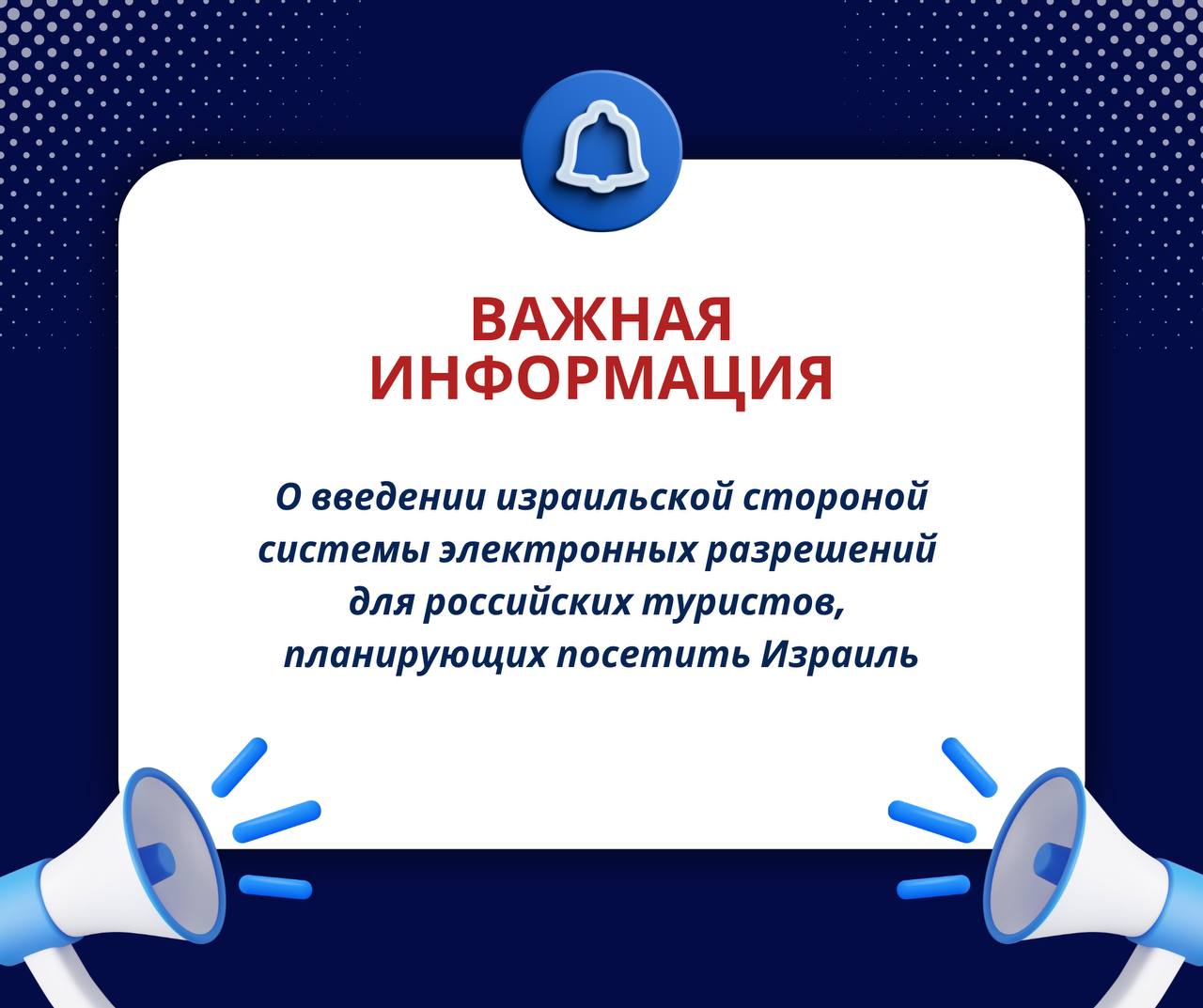 ВАЖНАЯ ИНФОРМАЦИЯ

О введении израильской стороной системы электронных разрешений для российских туристов, планирующих посетить Израиль